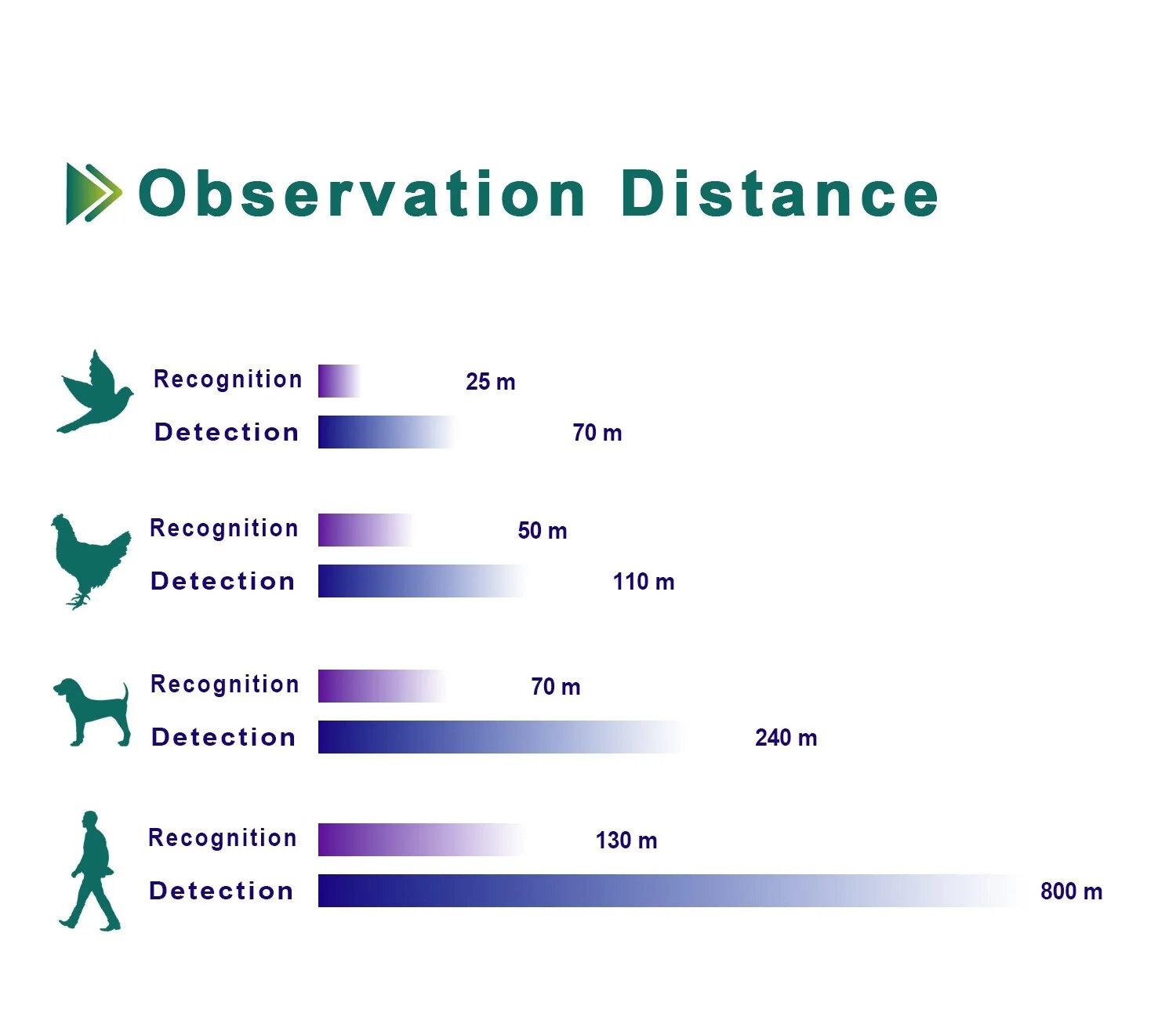 Observation Distance

Recognition 25 m
Detection 70 m

Recognition 50 m
Detection 110 m

Recognition 70 m
Detection 240 m

Recognition 130 m
Detection 800 m